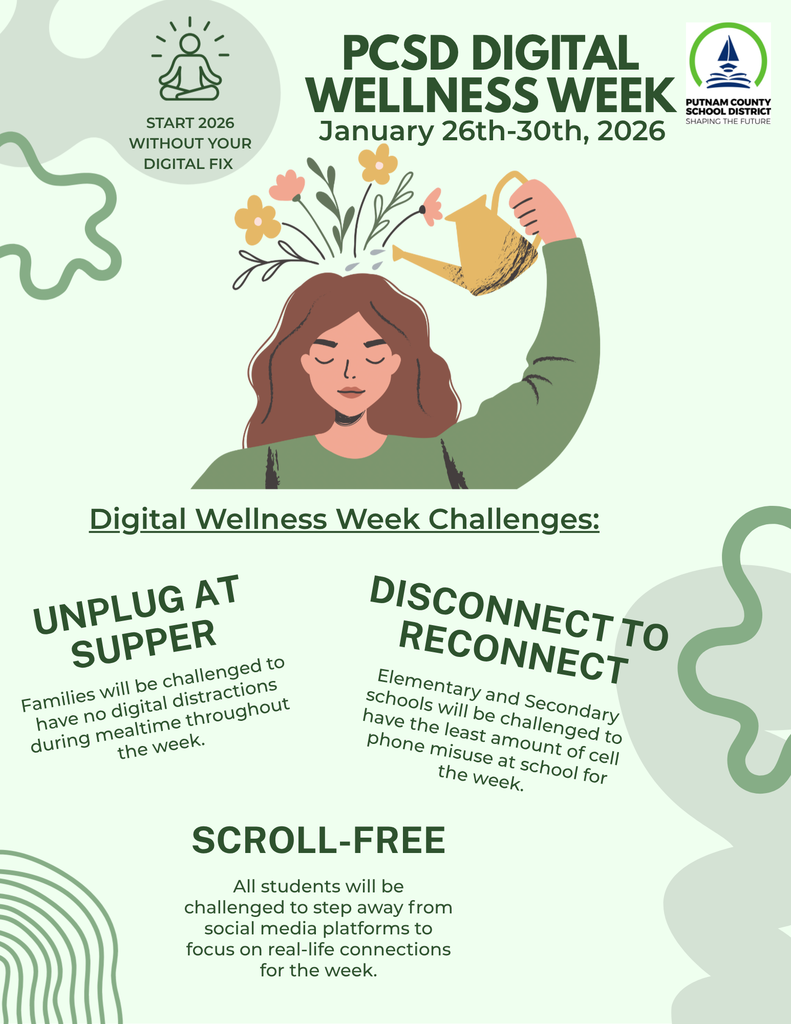 START 2026 WITHOUT YOUR DIGITAL FIX

PCSD DIGITAL WELLNESS WEEK
January 26th-30th, 2026

PUTNAM COUNTY SCHOOL DISTRICT
SHAPING THE FUTURE

Digital Wellness Week Challenges:

UNPLUG AT SUPPER

Families will be challenged to have no digital distractions during mealtime throughout the week.

DISCONNECT TO RECONNECT

Elementary and Secondary schools will be challenged to have the least amount of cell phone misuse at school for the week.

SCROLL-FREE

All students will be challenged to step away from social media platforms to focus on real-life connections for the week.